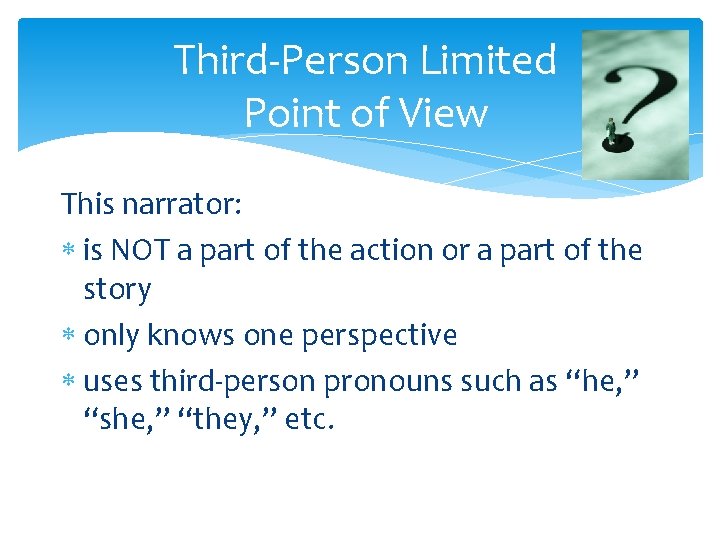 Third-Person Limited Point of View

This narrator:

* is NOT a part of the action or a part of the story
* only knows one perspective
* uses third-person pronouns such as “he,” “she,” “they,” etc.